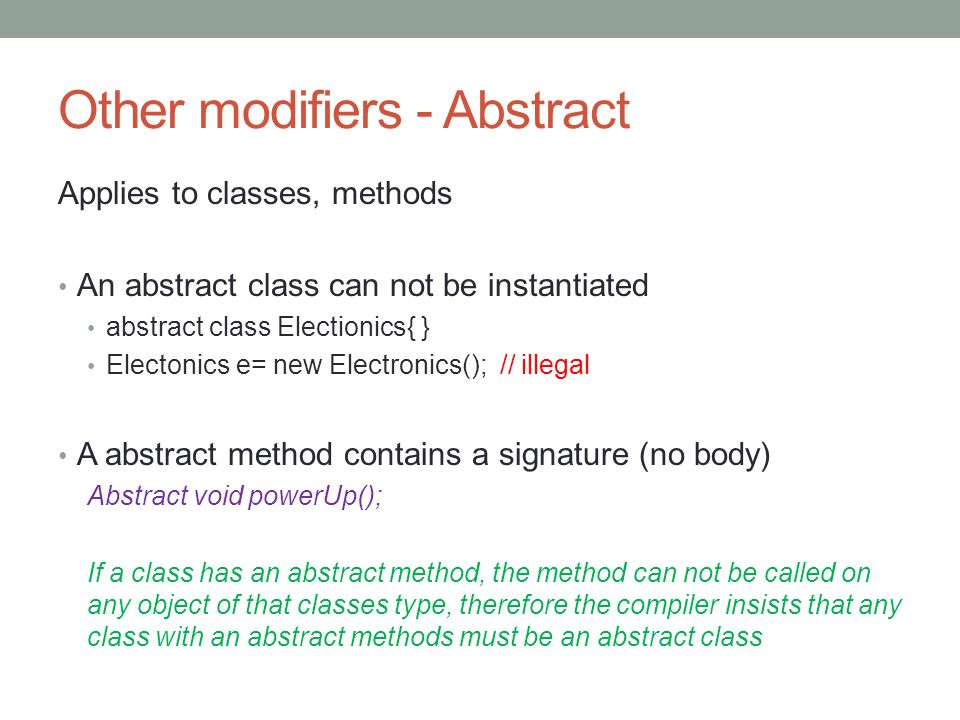 Other modifiers - Abstract

Applies to classes, methods

• An abstract class can not be instantiated
  • abstract class Electionics{ }
  • Electonics e= new Electronics(); // illegal

• A abstract method contains a signature (no body)

Abstract void powerUp();

If a class has an abstract method, the method can not be called on any object of that classes type, therefore the compiler insists that any class with an abstract methods must be an abstract class